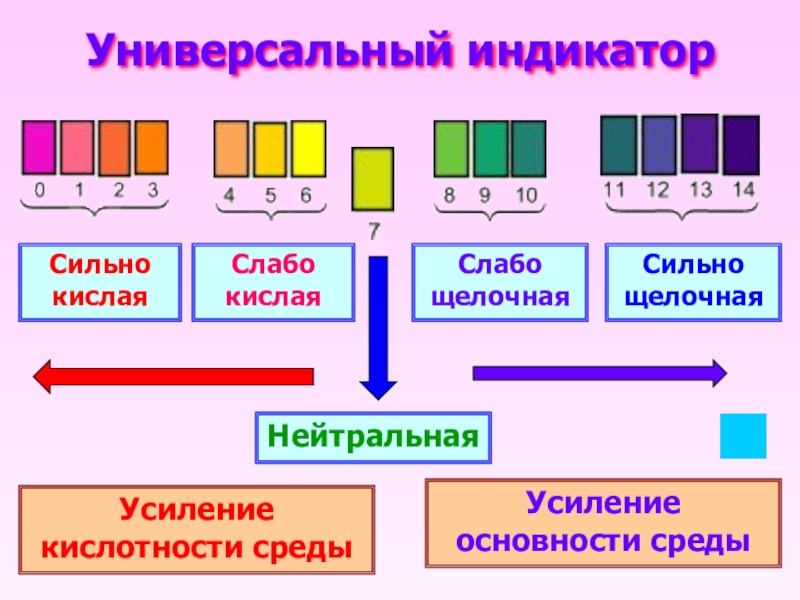 Универсальный индикатор

0 1 2 3

4 5 6

7

8 9 10

11 12 13 14

Сильно кислая

Слабо кислая

Слабо щелочная

Сильно щелочная

Нейтральная

Усиление кислотности среды

Усиление основности среды